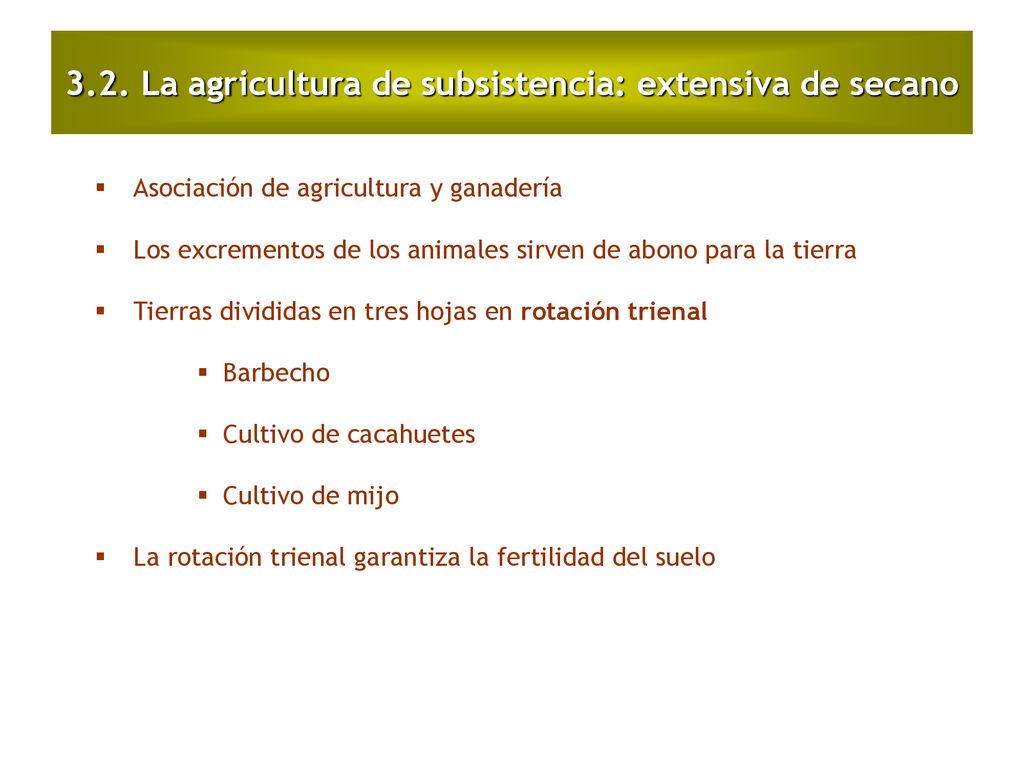 3.2. La agricultura de subsistencia: extensiva de secano

▪ Asociación de agricultura y ganadería

▪ Los excrementos de los animales sirven de abono para la tierra

▪ Tierras divididas en tres hojas en rotación trienal

▪ Barbecho

▪ Cultivo de cacahuetes

▪ Cultivo de mijo

▪ La rotación trienal garantiza la fertilidad del suelo